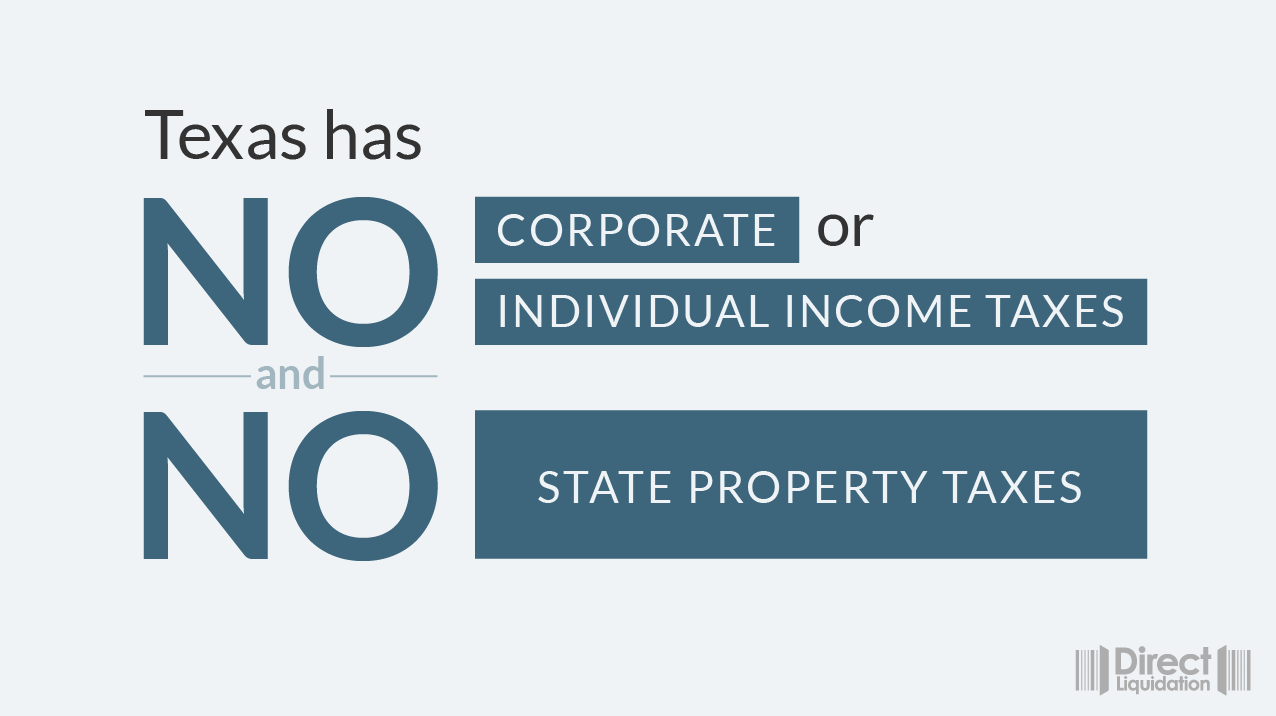 Texas has

NO CORPORATE or INDIVIDUAL INCOME TAXES

and

NO STATE PROPERTY TAXES

Direct Liquidation